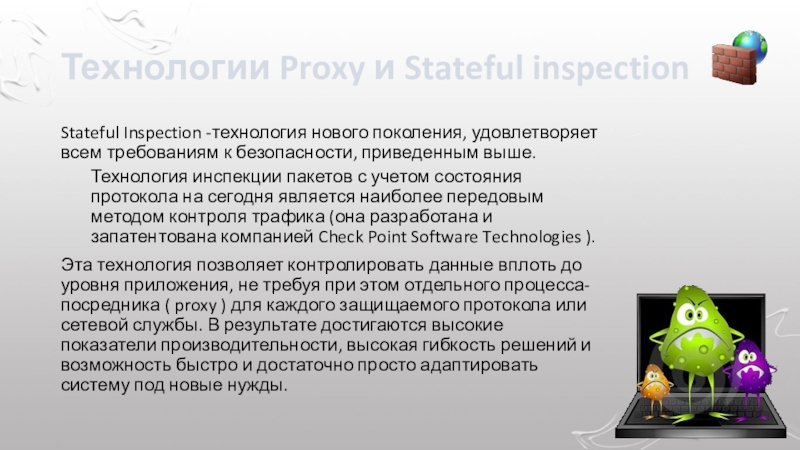 Технологии Proxy и Stateful inspection

Stateful Inspection -технология нового поколения, удовлетворяет всем требованиям к безопасности, приведенным выше.

Технология инспекции пакетов с учетом состояния протокола на сегодня является наиболее передовым методом контроля трафика (она разработана и запатентована компанией Check Point Software Technologies ).

Эта технология позволяет контролировать данные вплоть до уровня приложения, не требуя при этом отдельного процесса-посредника ( proxy ) для каждого защищаемого протокола или сетевой службы. В результате достигаются высокие показатели производительности, высокая гибкость решений и возможность быстро и достаточно просто адаптировать систему под новые нужды.